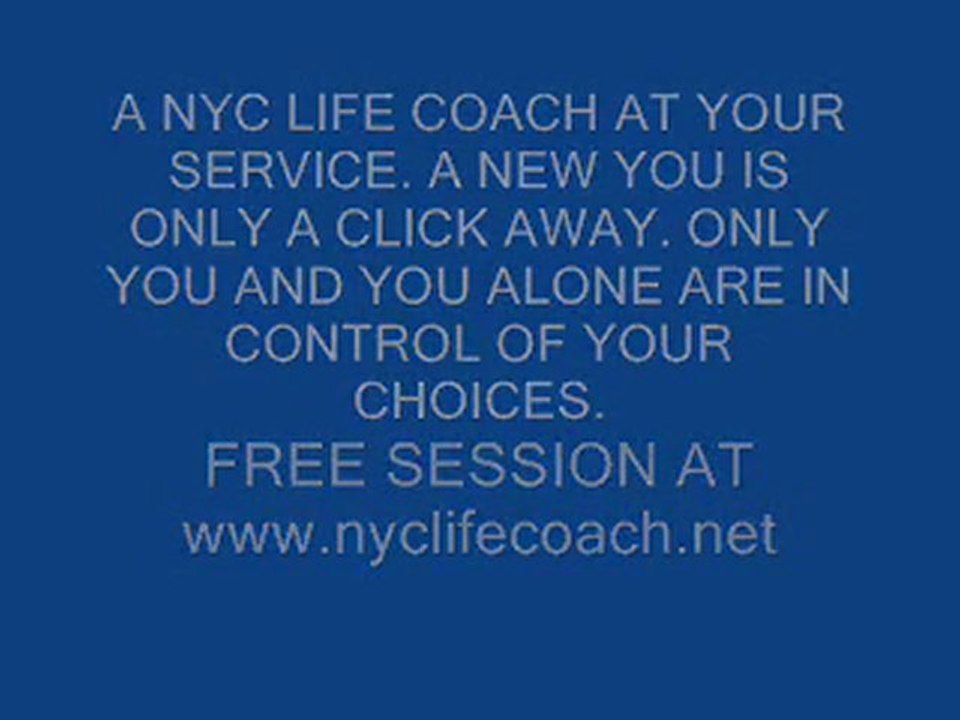 A NYC LIFE COACH AT YOUR SERVICE. A NEW YOU IS ONLY A CLICK AWAY. ONLY YOU AND YOU ALONE ARE IN CONTROL OF YOUR CHOICES.

FREE SESSION AT www.nyclifecoach.net